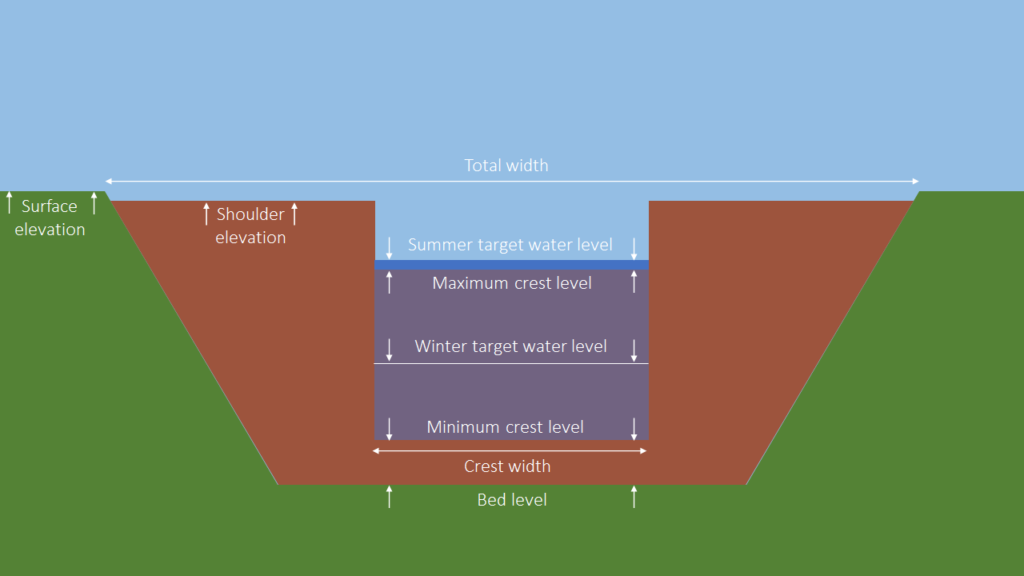 Total width

Surface elevation

Shoulder elevation

Summer target water level

Maximum crest level

Winter target water level

Minimum crest level

Crest width

Bed level